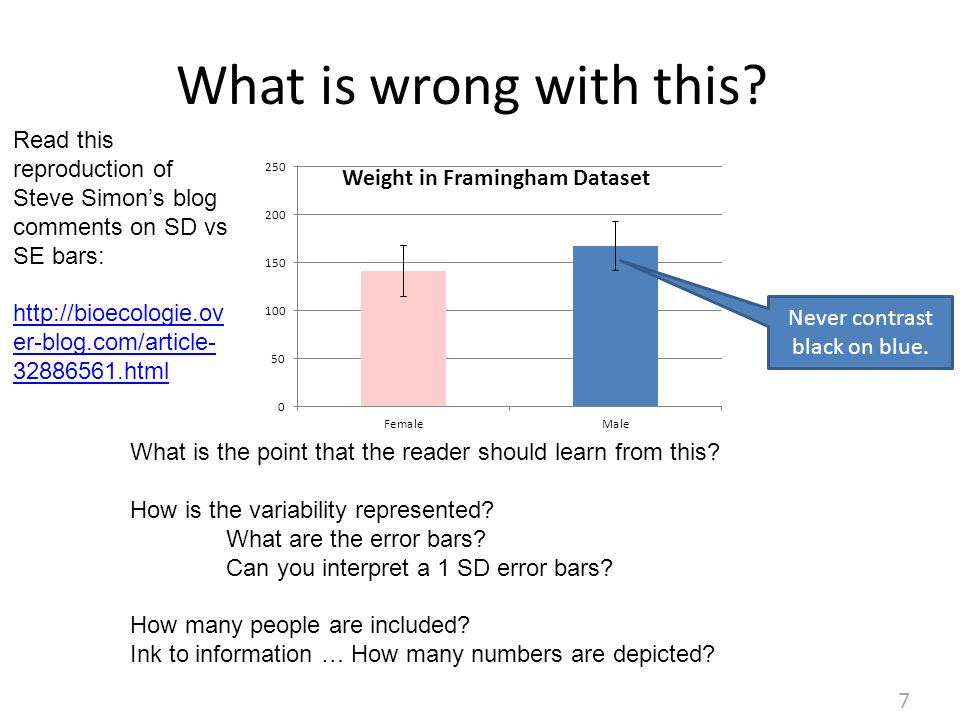 What is wrong with this?

Read this reproduction of Steve Simon's blog comments on SD vs SE bars:

http://bioecologie.over-blog.com/article-32886561.html

Weight in Framingham Dataset

250
200
150
100
50
0

Female
Male

Never contrast black on blue.

What is the point that the reader should learn from this?

How is the variability represented?
What are the error bars?
Can you interpret a 1 SD error bars?

How many people are included?
Ink to information … How many numbers are depicted?

7